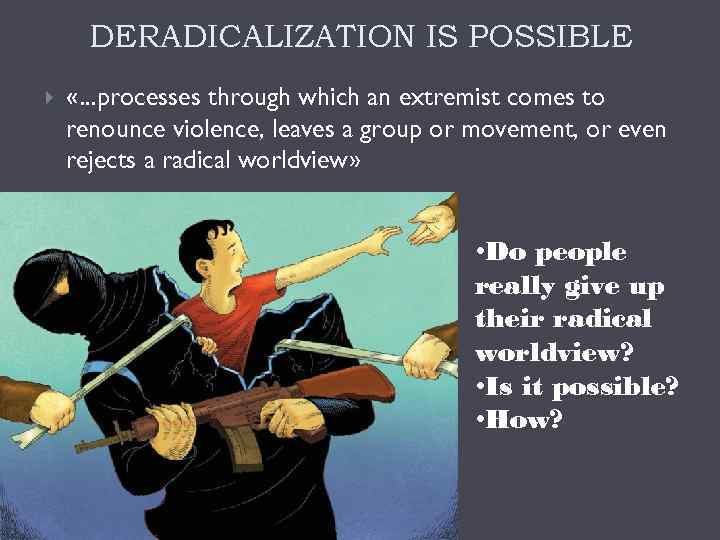 DERADICALIZATION IS POSSIBLE

«...processes through which an extremist comes to renounce violence, leaves a group or movement, or even rejects a radical worldview»

•Do people really give up their radical worldview?
•Is it possible?
•How?